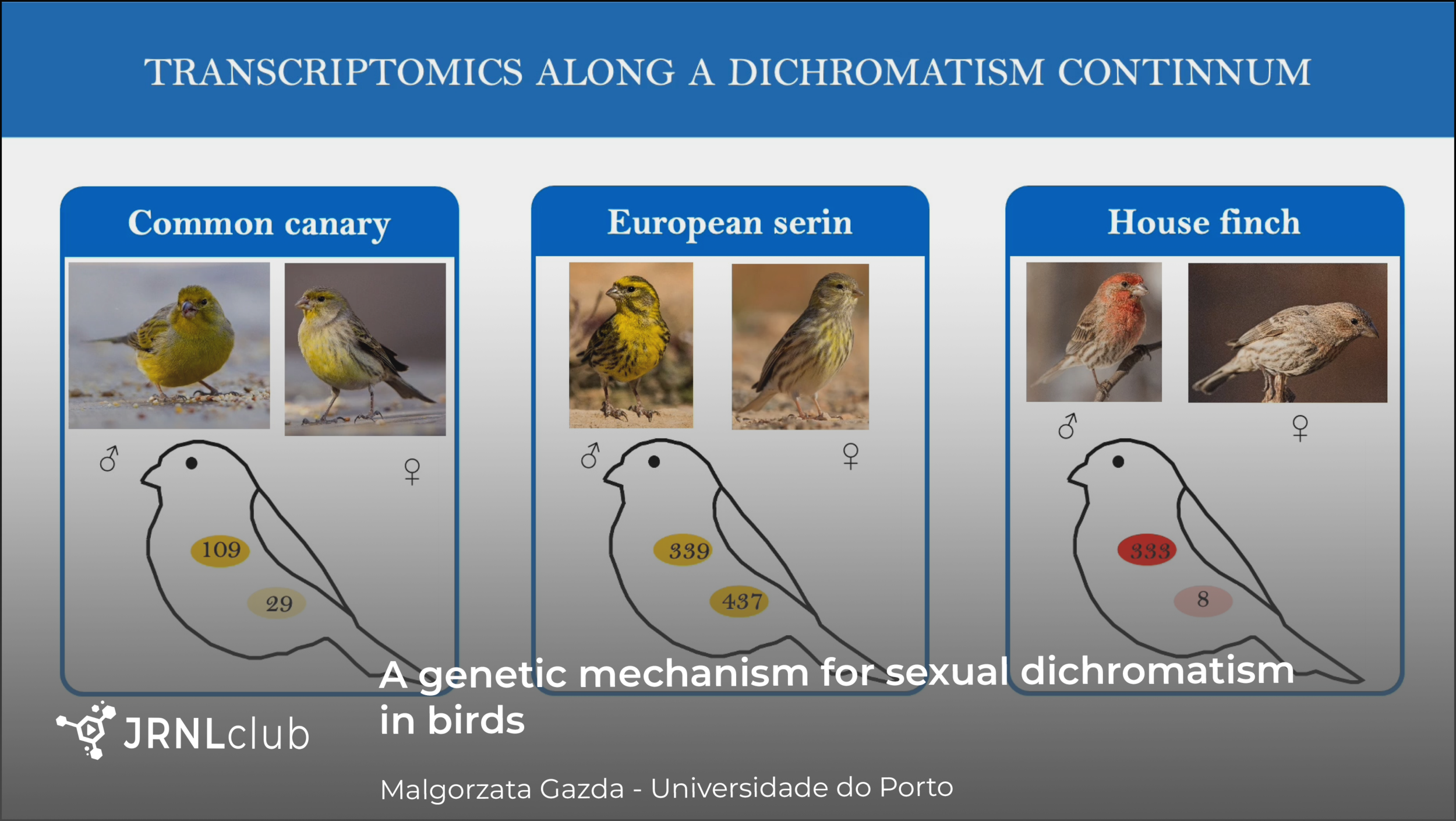 TRANSCRIPTOMICS ALONG A DICHROMATISM CONTINNUM

Common canary

♂ ♀

109

29

European serin

♂ ♀

339

437

House finch

♂ ♀

333

8

JRNLclub

A genetic mechanism for sexual dichromatism in birds

Malgorzata Gazda - Universidade do Porto